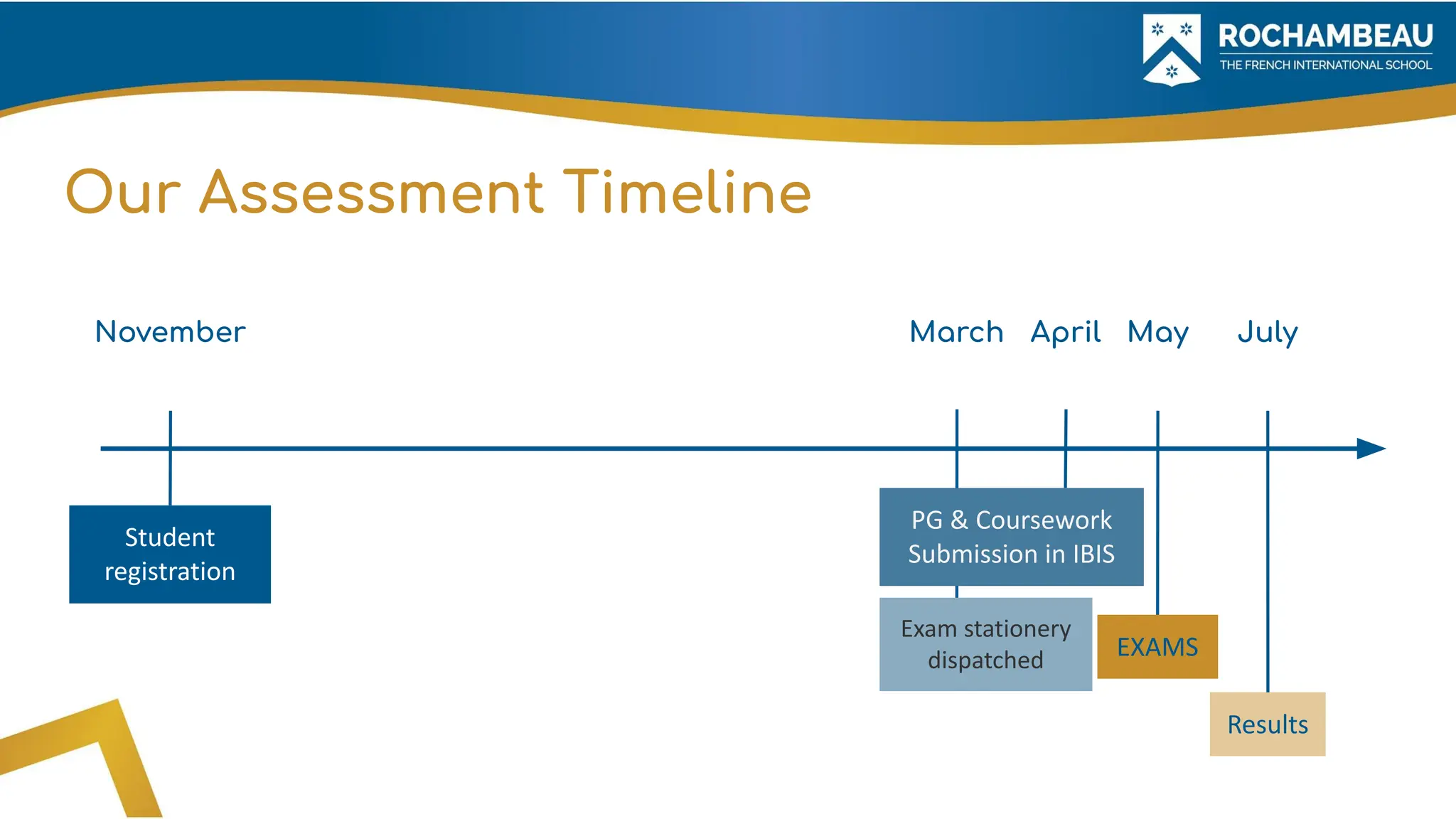 ROCHAMBEAU
THE FRENCH INTERNATIONAL SCHOOL

Our Assessment Timeline

November

March

April

May

July

Student registration

PG & Coursework Submission in IBIS

Exam stationery dispatched

EXAMS

Results